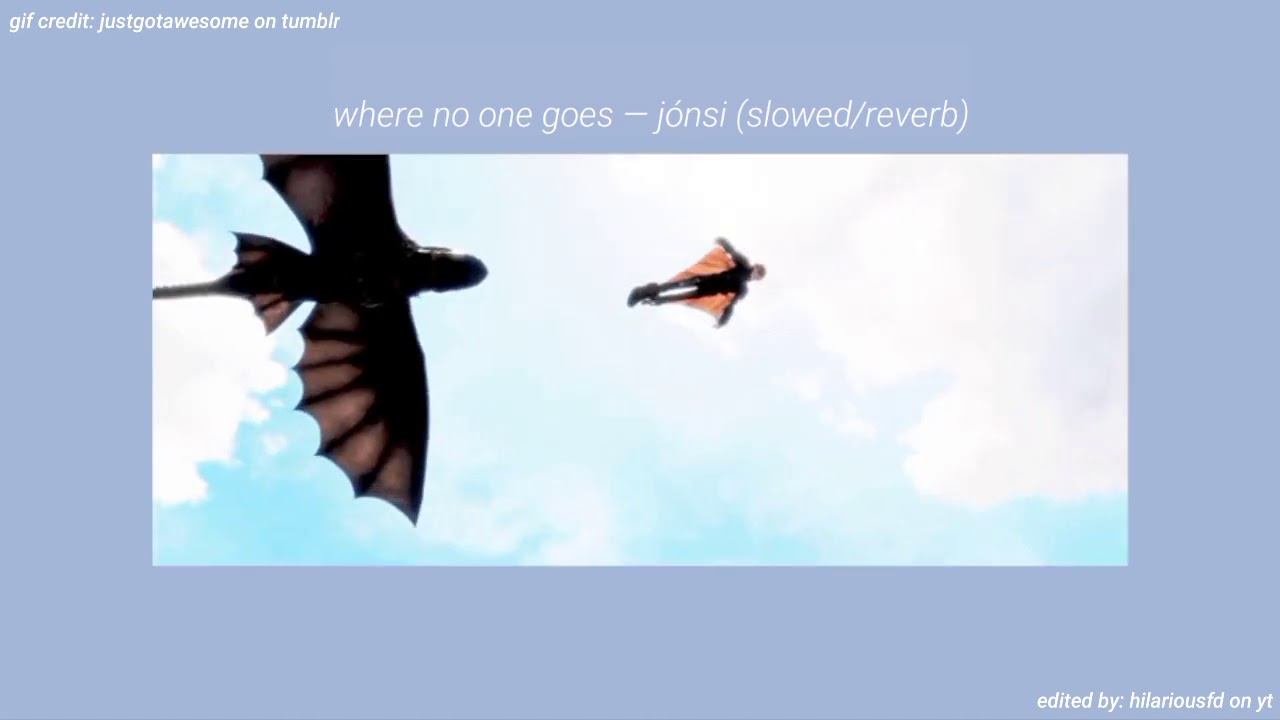 gif credit: justgotawesome on tumblr

where no one goes — jónsi (slowed/reverb)

edited by: hilariousfd on yt